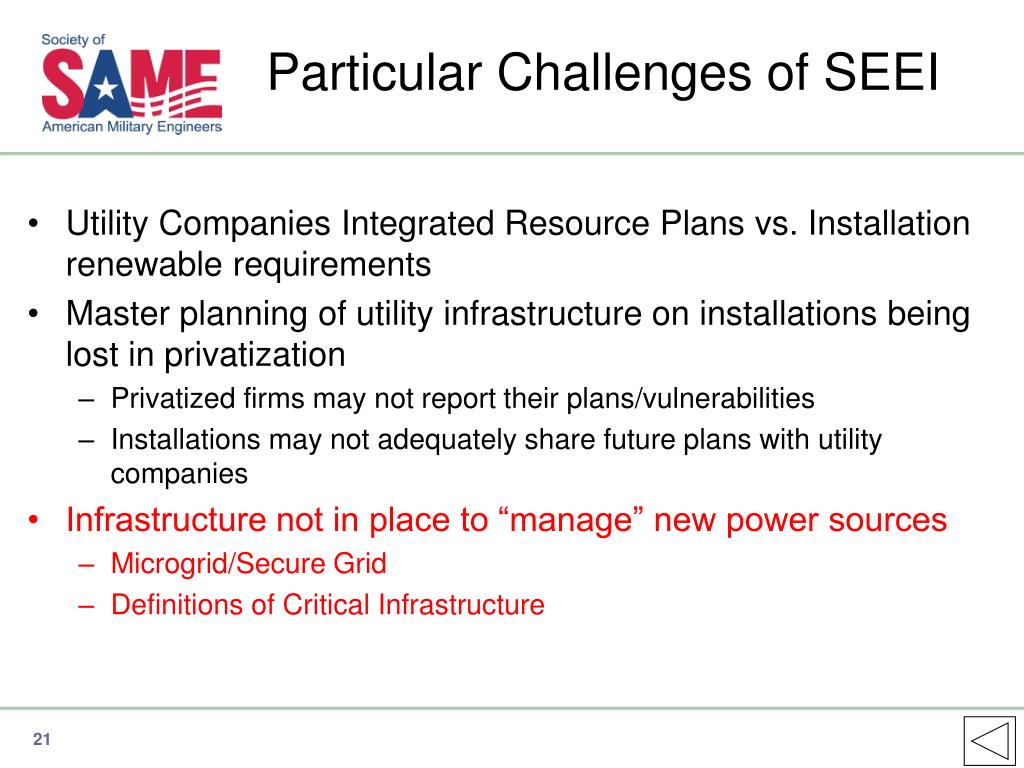 Society of
SAME
American Military Engineers

Particular Challenges of SEEI

• Utility Companies Integrated Resource Plans vs. Installation renewable requirements
• Master planning of utility infrastructure on installations being lost in privatization
– Privatized firms may not report their plans/vulnerabilities
– Installations may not adequately share future plans with utility companies
• Infrastructure not in place to “manage” new power sources
– Microgrid/Secure Grid
– Definitions of Critical Infrastructure

21